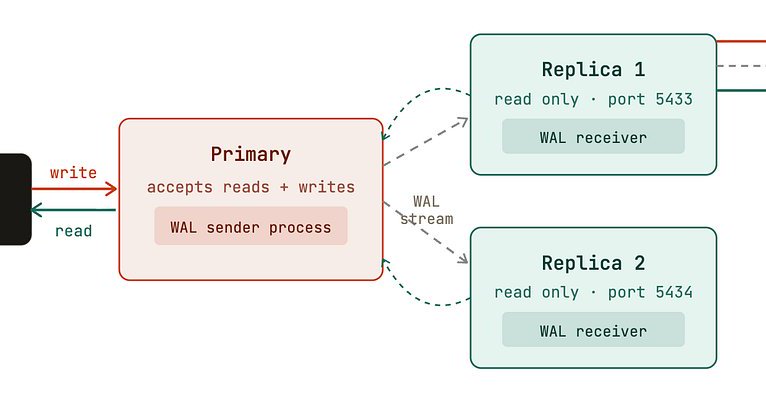 write

read

Primary

accepts reads + writes

WAL sender process

WAL stream

Replica 1

read only · port 5433

WAL receiver

Replica 2

read only · port 5434

WAL receiver